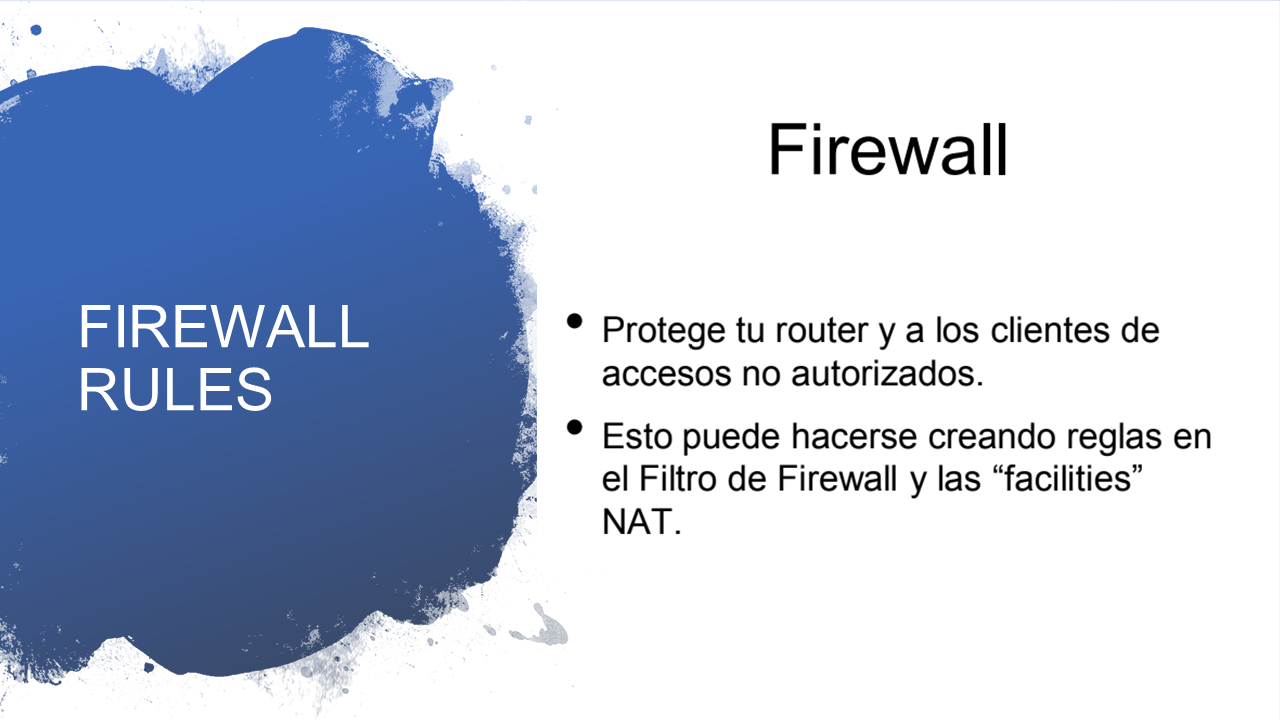 FIREWALL RULES

Firewall

• Protege tu router y a los clientes de accesos no autorizados.
• Esto puede hacerse creando reglas en el Filtro de Firewall y las “facilities” NAT.